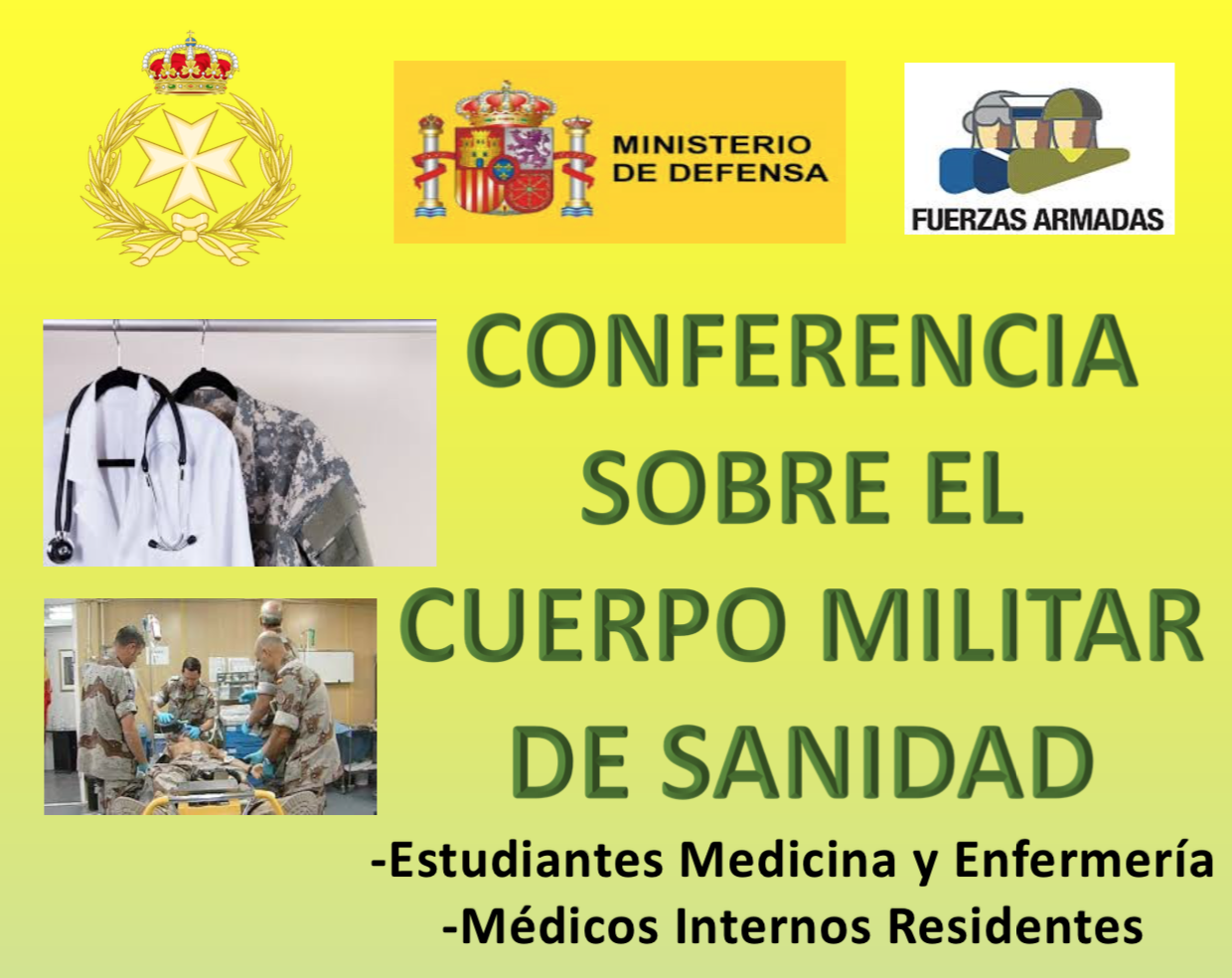 MINISTERIO
DE DEFENSA

FUERZAS ARMADAS

CONFERENCIA SOBRE EL CUERPO MILITAR DE SANIDAD

-Estudiantes Medicina y Enfermería
-Médicos Internos Residentes